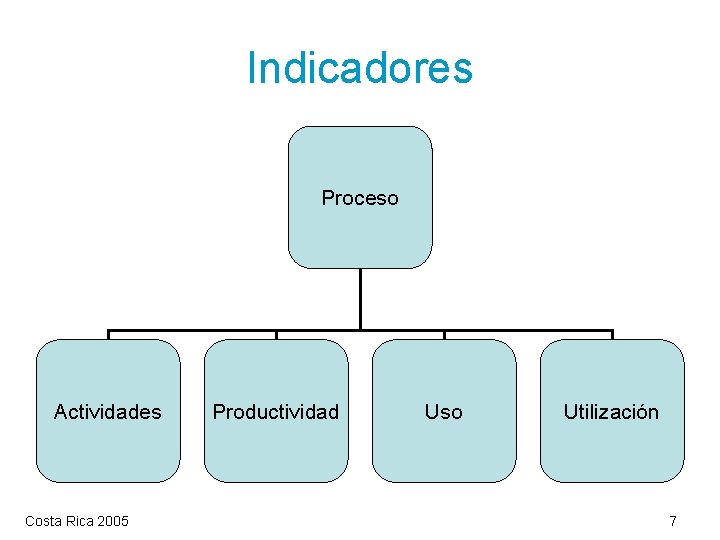 Indicadores

Proceso

Actividades

Productividad

Uso

Utilización

Costa Rica 2005

7